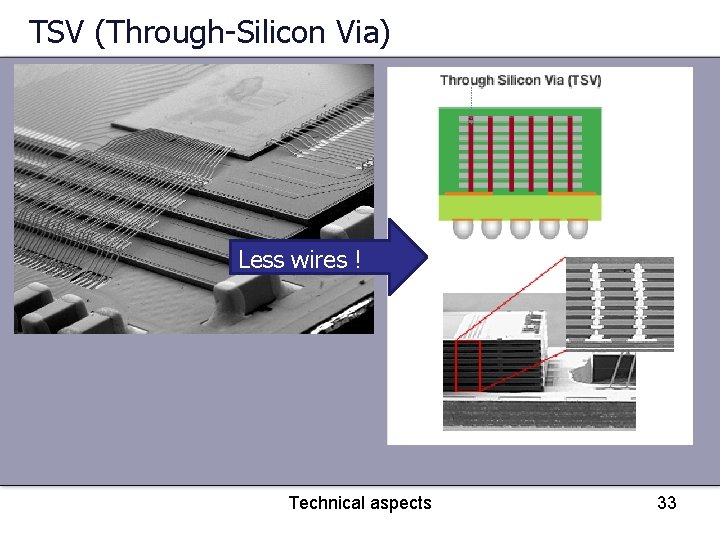 TSV (Through-Silicon Via)

Less wires !

Through Silicon Via (TSV)

Technical aspects

33